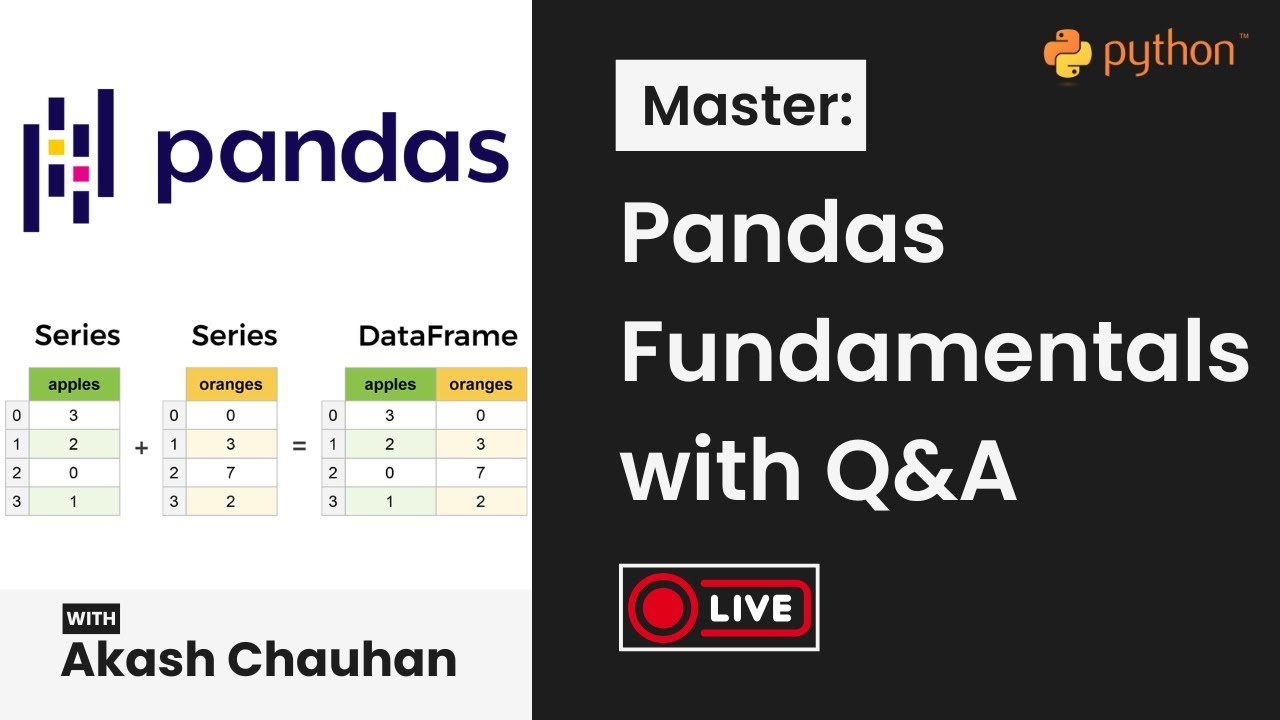 pandas

Series

| | apples |
|---|---|
| 0 | 3 |
| 1 | 2 |
| 2 | 0 |
| 3 | 1 |

+

Series

| | oranges |
|---|---|
| 0 | 0 |
| 1 | 3 |
| 2 | 7 |
| 3 | 2 |

=

DataFrame

| | apples | oranges |
|---|---|---|
| 0 | 3 | 0 |
| 1 | 2 | 3 |
| 2 | 0 | 7 |
| 3 | 1 | 2 |

WITH
Akash Chauhan

python™

Master:

Pandas Fundamentals with Q&A

LIVE